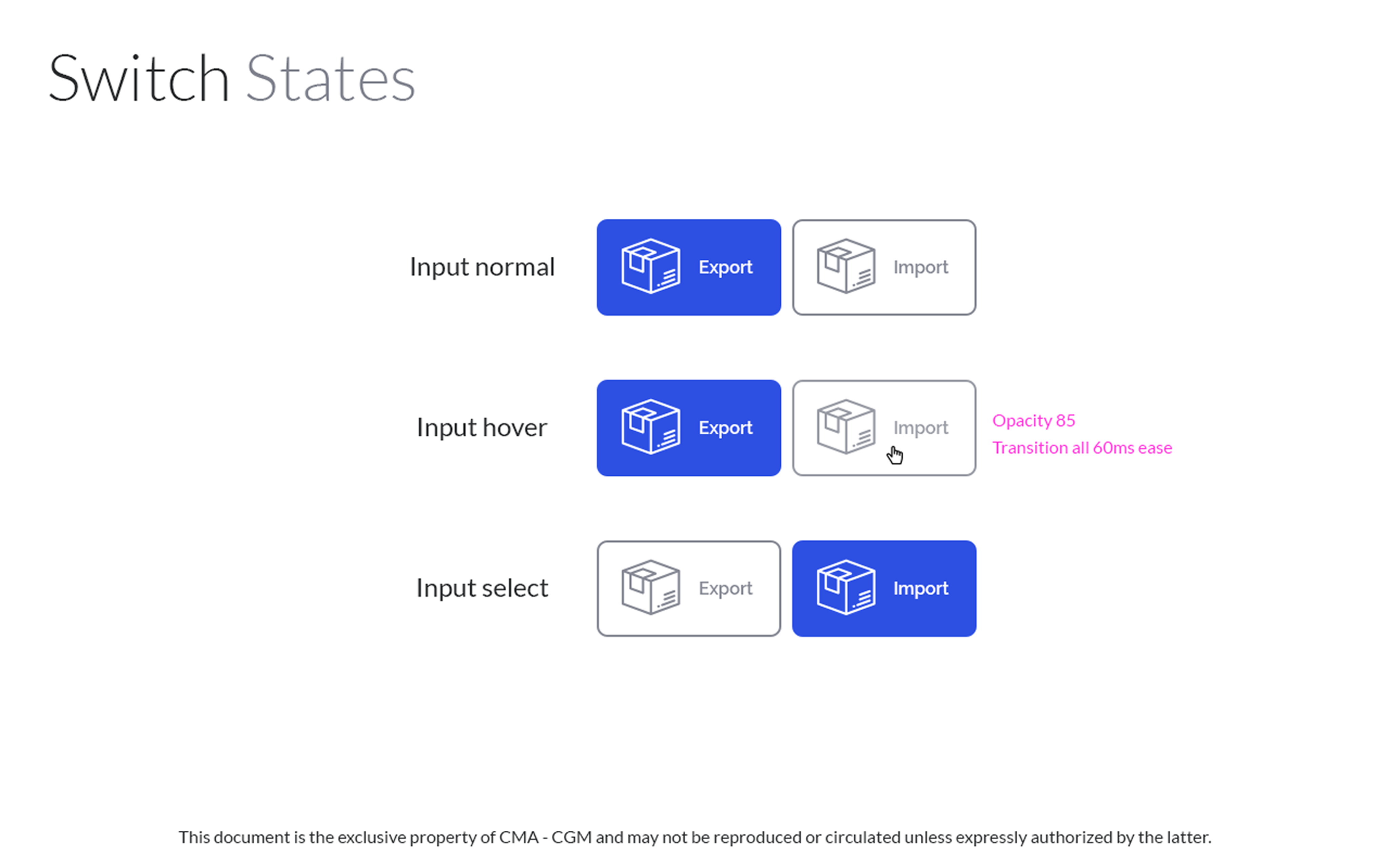 Switch States

Input normal Export Import

Input hover Export Import Opacity 85
Transition all 60ms ease

Input select Export Import

This document is the exclusive property of CMA - CGM and may not be reproduced or circulated unless expressly authorized by the latter.